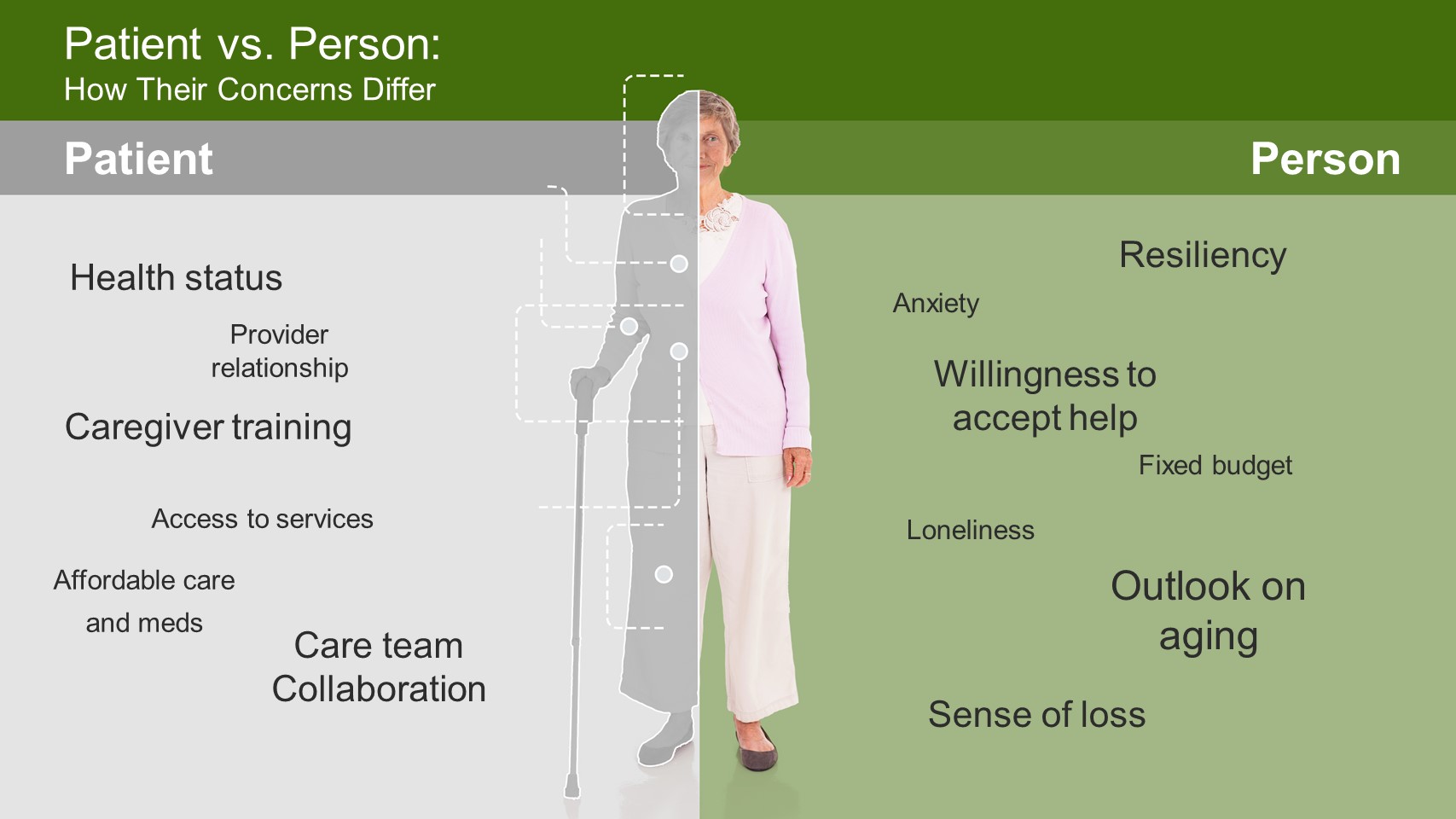 Patient vs. Person:
How Their Concerns Differ

Patient

Health status

Provider relationship

Caregiver training

Access to services

Affordable care and meds

Care team Collaboration

Person

Resiliency

Anxiety

Willingness to accept help

Fixed budget

Loneliness

Outlook on aging

Sense of loss